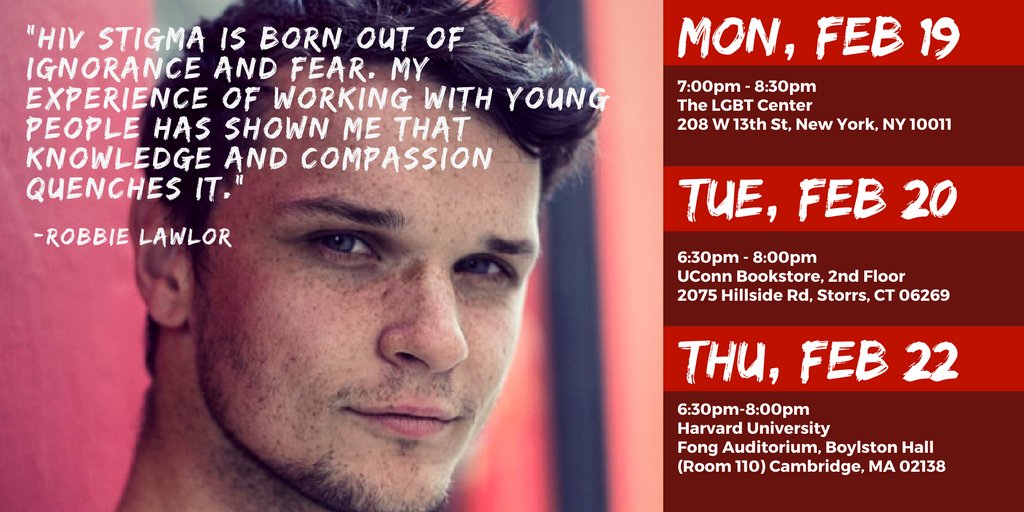 "HIV STIGMA IS BORN OUT OF IGNORANCE AND FEAR. MY EXPERIENCE OF WORKING WITH YOUNG PEOPLE HAS SHOWN ME THAT KNOWLEDGE AND COMPASSION QUENCHES IT."

-ROBBIE LAWLOR

MON, FEB 19

7:00pm - 8:30pm
The LGBT Center
208 W 13th St, New York, NY 10011

TUE, FEB 20

6:30pm - 8:00pm
UConn Bookstore, 2nd Floor
2075 Hillside Rd, Storrs, CT 06269

THU, FEB 22

6:30pm-8:00pm
Harvard University
Fong Auditorium, Boylston Hall
(Room 110) Cambridge, MA 02138